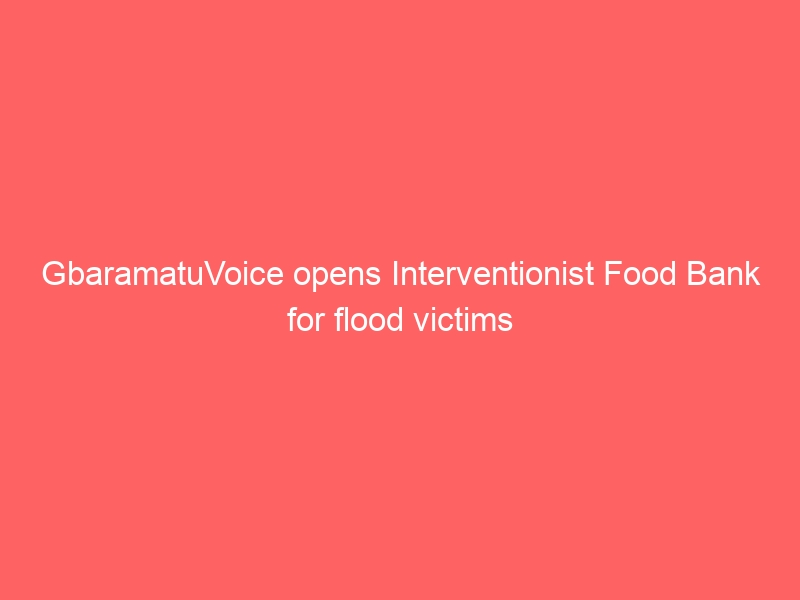 GbaramatuVoice opens Interventionist Food Bank for flood victims